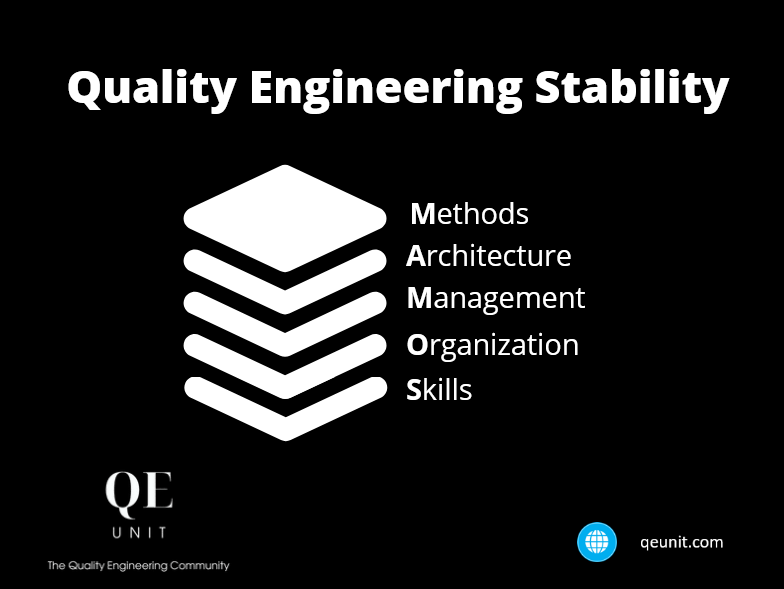 Quality Engineering Stability

Methods
Architecture
Management
Organization
Skills

QE
UNIT
The Quality Engineering Community

qeunit.com